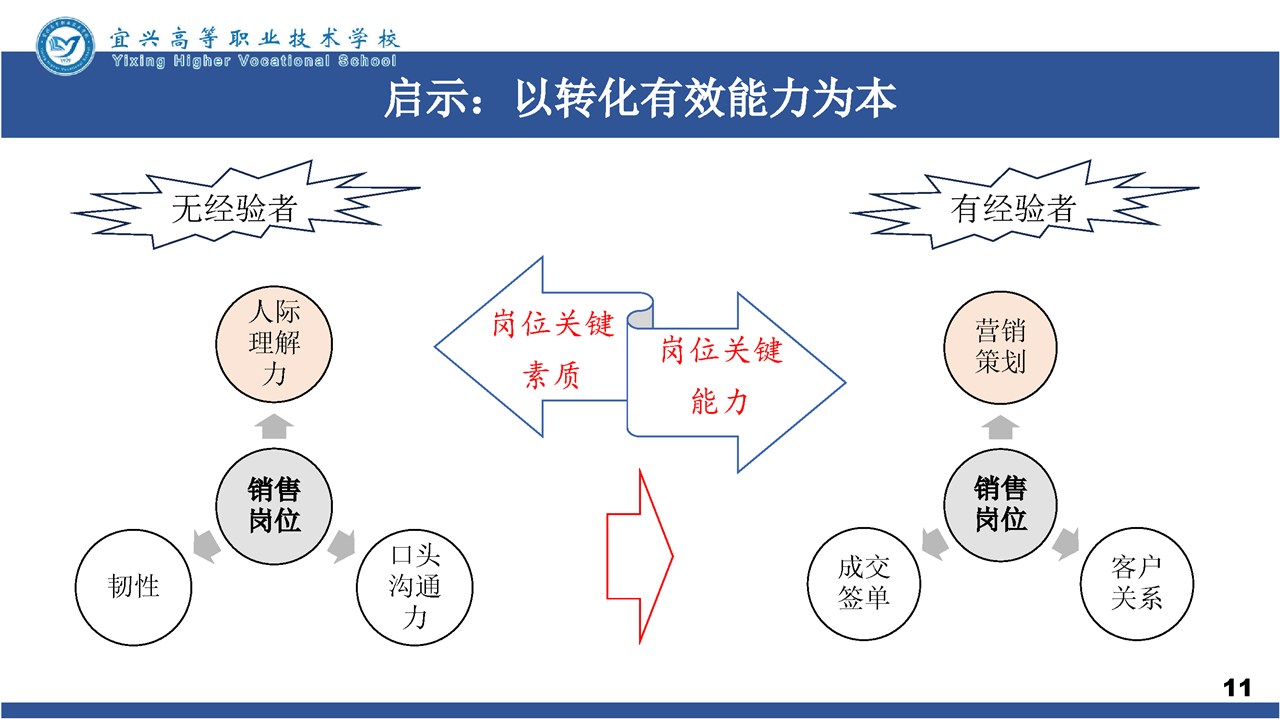 宜兴高等职业技术学校
Yixing Higher Vocational School

启示：以转化有效能力为本

无经验者

人际理解力

销售岗位

韧性

口头沟通力

岗位关键素质

岗位关键能力

有经验者

营销策划

销售岗位

成交签单

客户关系

11